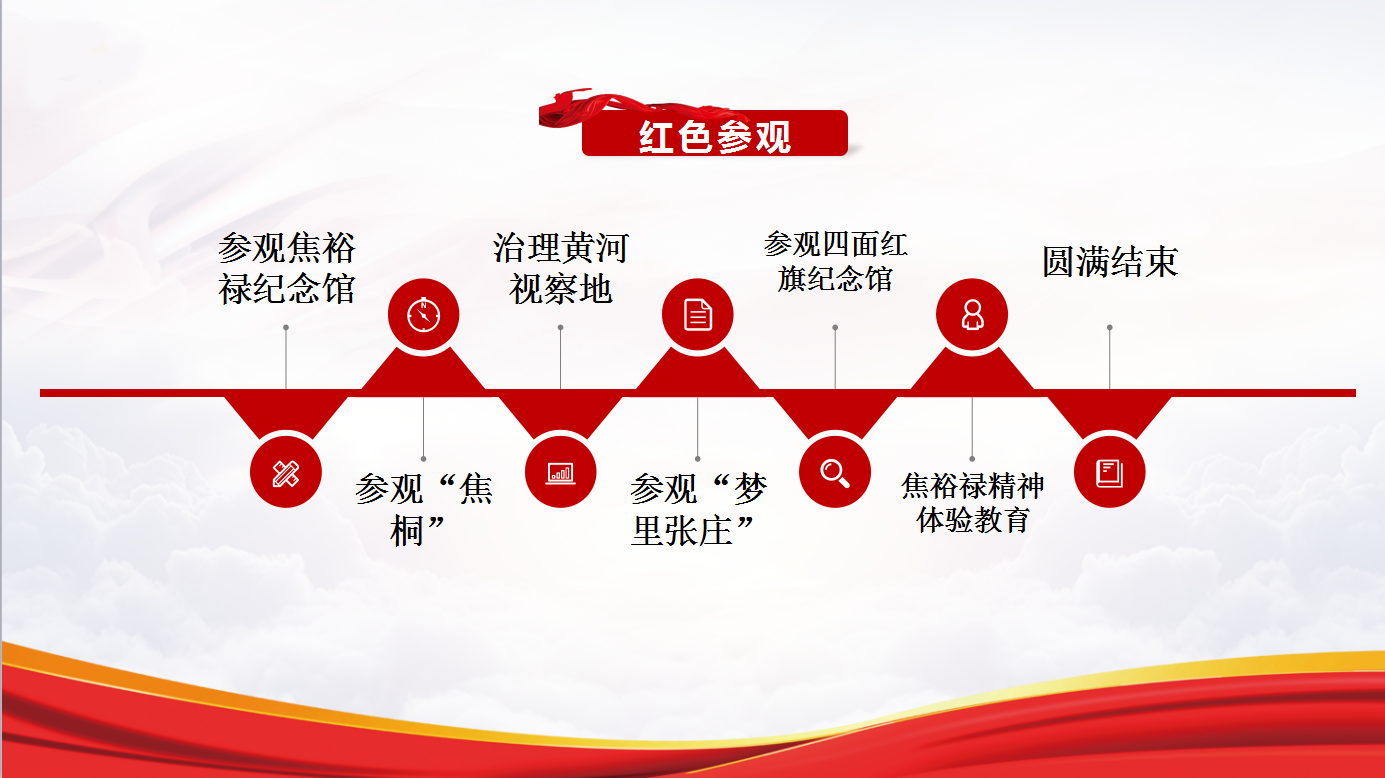 红色参观

参观焦裕禄纪念馆

参观“焦桐”

治理黄河视察地

参观“梦里张庄”

参观四面红旗纪念馆

焦裕禄精神体验教育

圆满结束